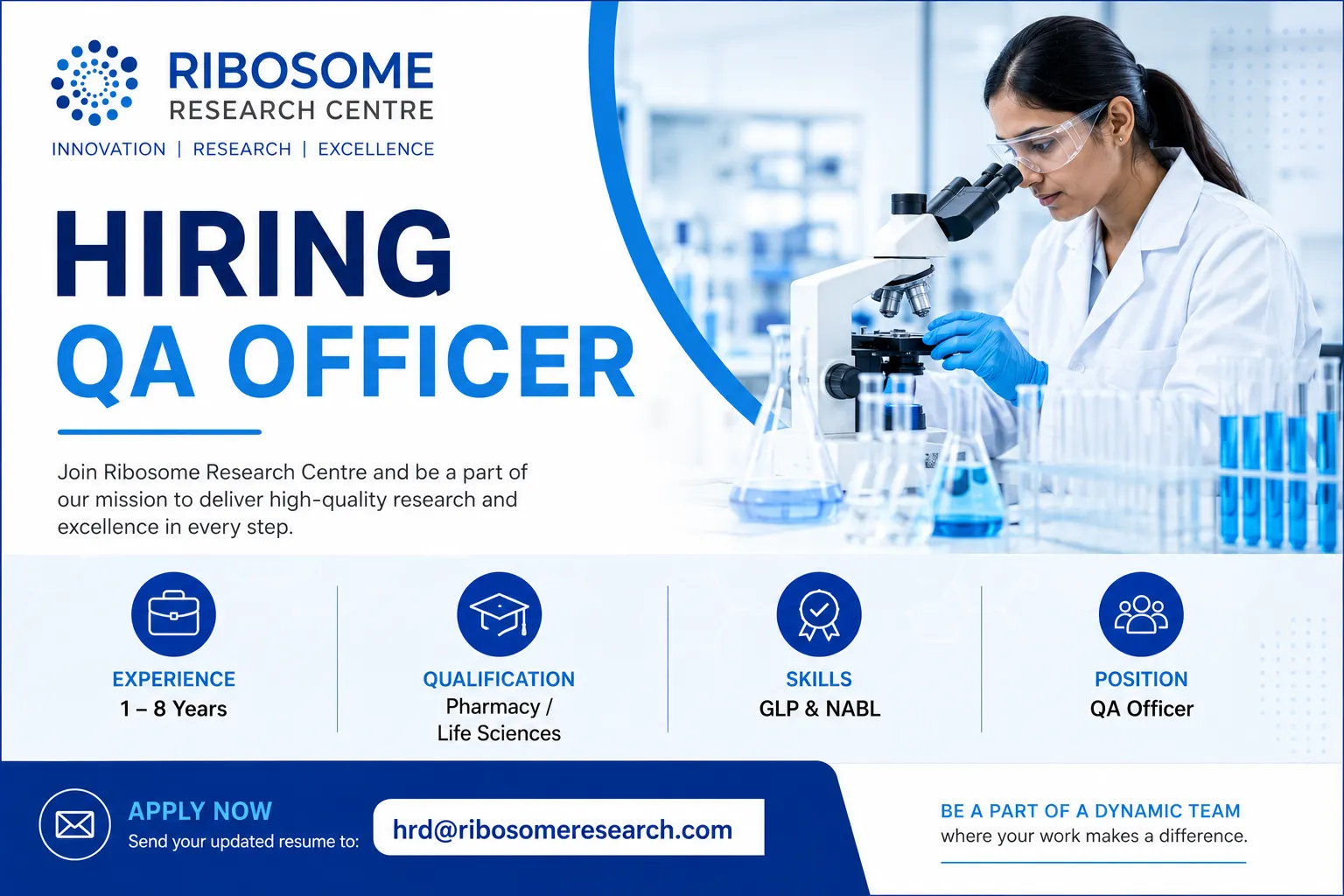 RIBOSOME
RESEARCH CENTRE
INNOVATION | RESEARCH | EXCELLENCE

HIRING
QA OFFICER

Join Ribosome Research Centre and be a part of our mission to deliver high-quality research and excellence in every step.

EXPERIENCE
1 – 8 Years

QUALIFICATION
Pharmacy / Life Sciences

SKILLS
GLP & NABL

POSITION
QA Officer

APPLY NOW
Send your updated resume to:
hrd@ribosomeresearch.com

BE A PART OF A DYNAMIC TEAM
where your work makes a difference.